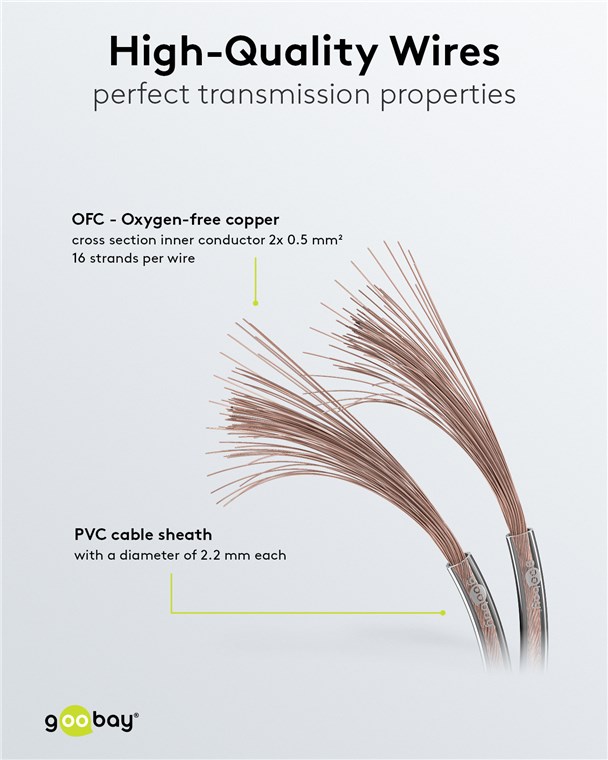 High-Quality Wires
perfect transmission properties

OFC - Oxygen-free copper
cross section inner conductor 2x 0.5 mm²
16 strands per wire

PVC cable sheath
with a diameter of 2.2 mm each

goobay

goobay

goobay®